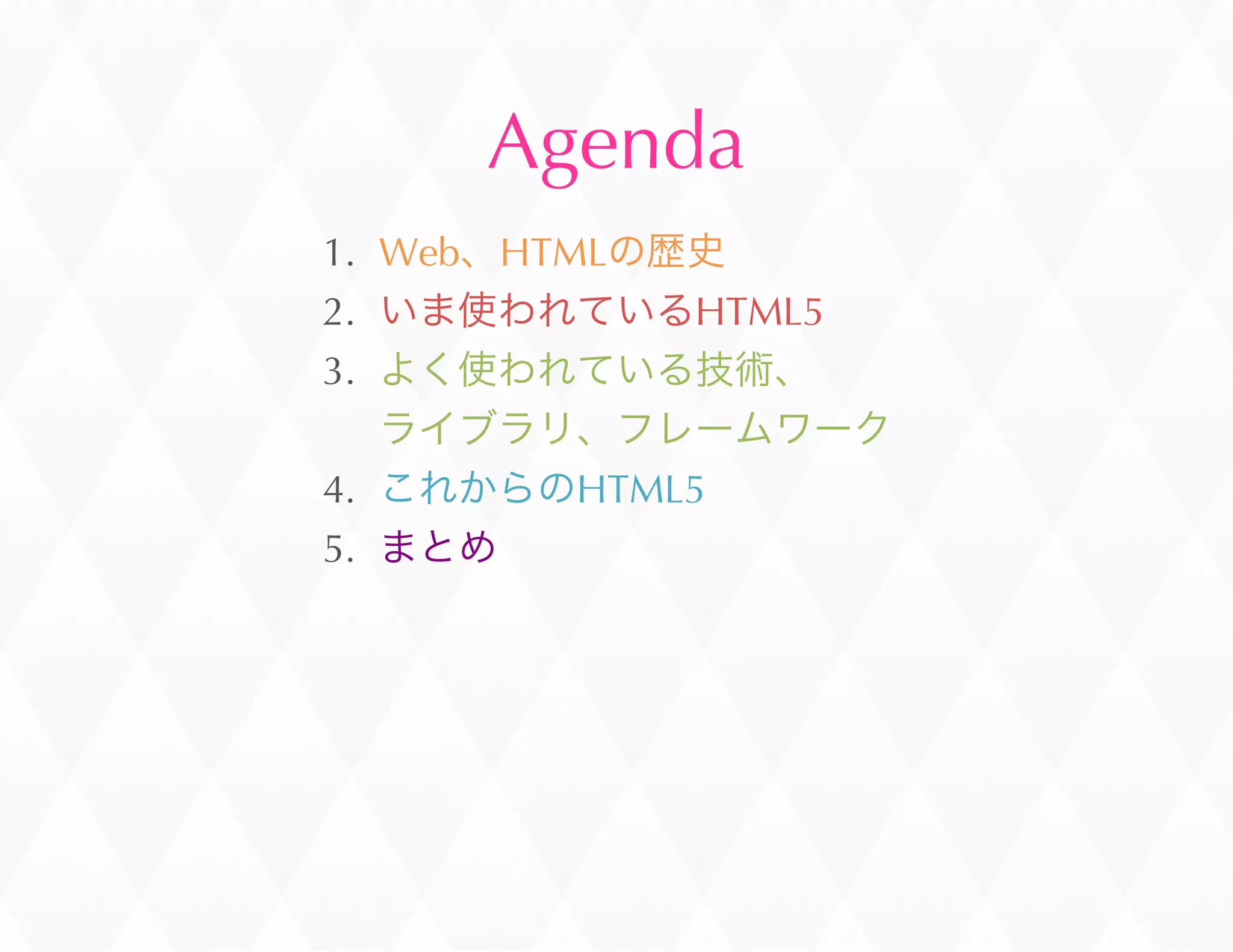 Agenda

1. Web、HTMLの歴史
2. いま使われているHTML5
3. よく使われている技術、ライブラリ、フレームワーク
4. これからのHTML5
5. まとめ